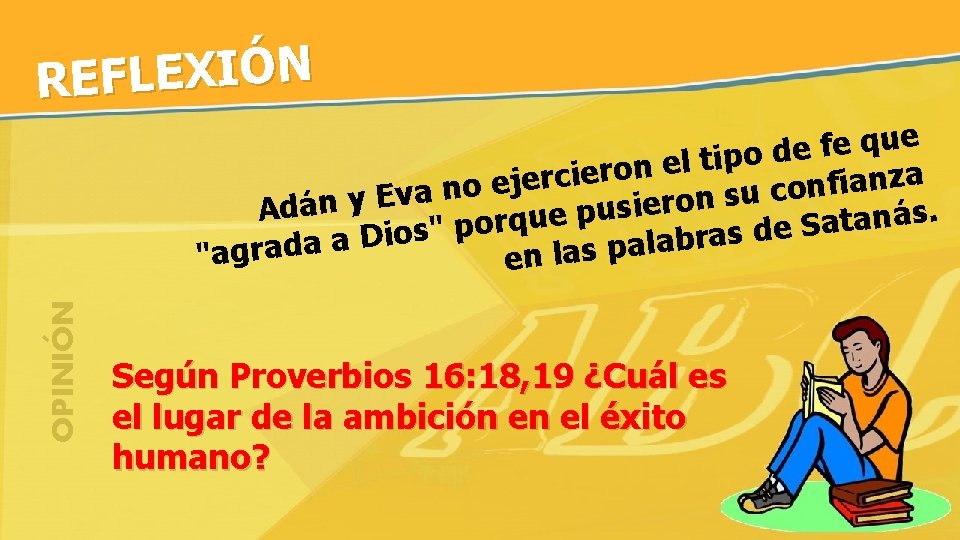 REFLEXIÓN

Adán y Eva no ejercieron el tipo de fe que "agrada a Dios" porque pusieron su confianza en las palabras de Satanás.

OPINIÓN

Según Proverbios 16:18,19 ¿Cuál es el lugar de la ambición en el éxito humano?